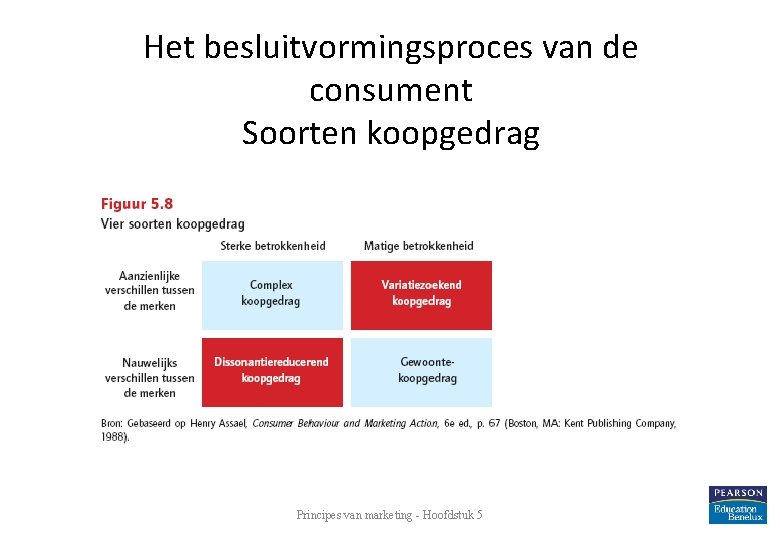 Het besluitvormingsproces van de consument
Soorten koopgedrag

Figuur 5.8
Vier soorten koopgedrag

| | Sterke betrokkenheid | Matige betrokkenheid |
|---|---|---|
| Aanzienlijke verschillen tussen de merken | Complex koopgedrag | Variatiezoekend koopgedrag |
| Nauwelijks verschillen tussen de merken | Dissonantiereducerend koopgedrag | Gewoonte-koopgedrag |

Bron: Gebaseerd op Henry Assael, Consumer Behaviour and Marketing Action, 6e ed., p. 67 (Boston, MA: Kent Publishing Company, 1988).

Principes van marketing - Hoofdstuk 5

PEARSON
Education Benelux